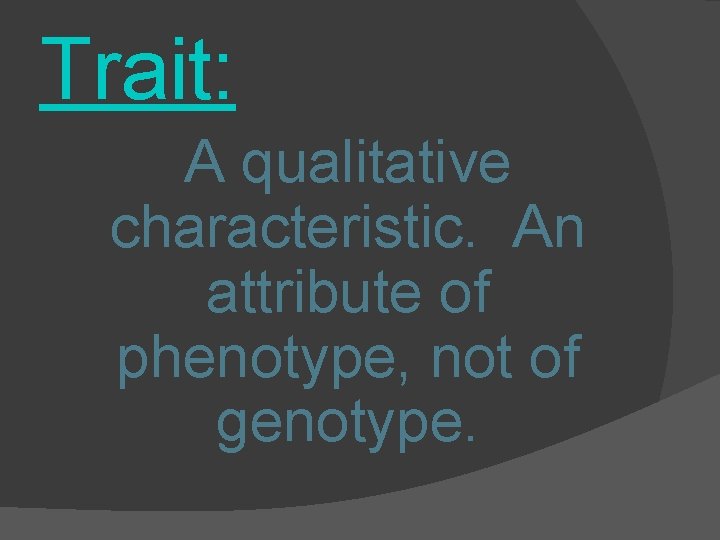 Trait:

A qualitative characteristic. An attribute of phenotype, not of genotype.